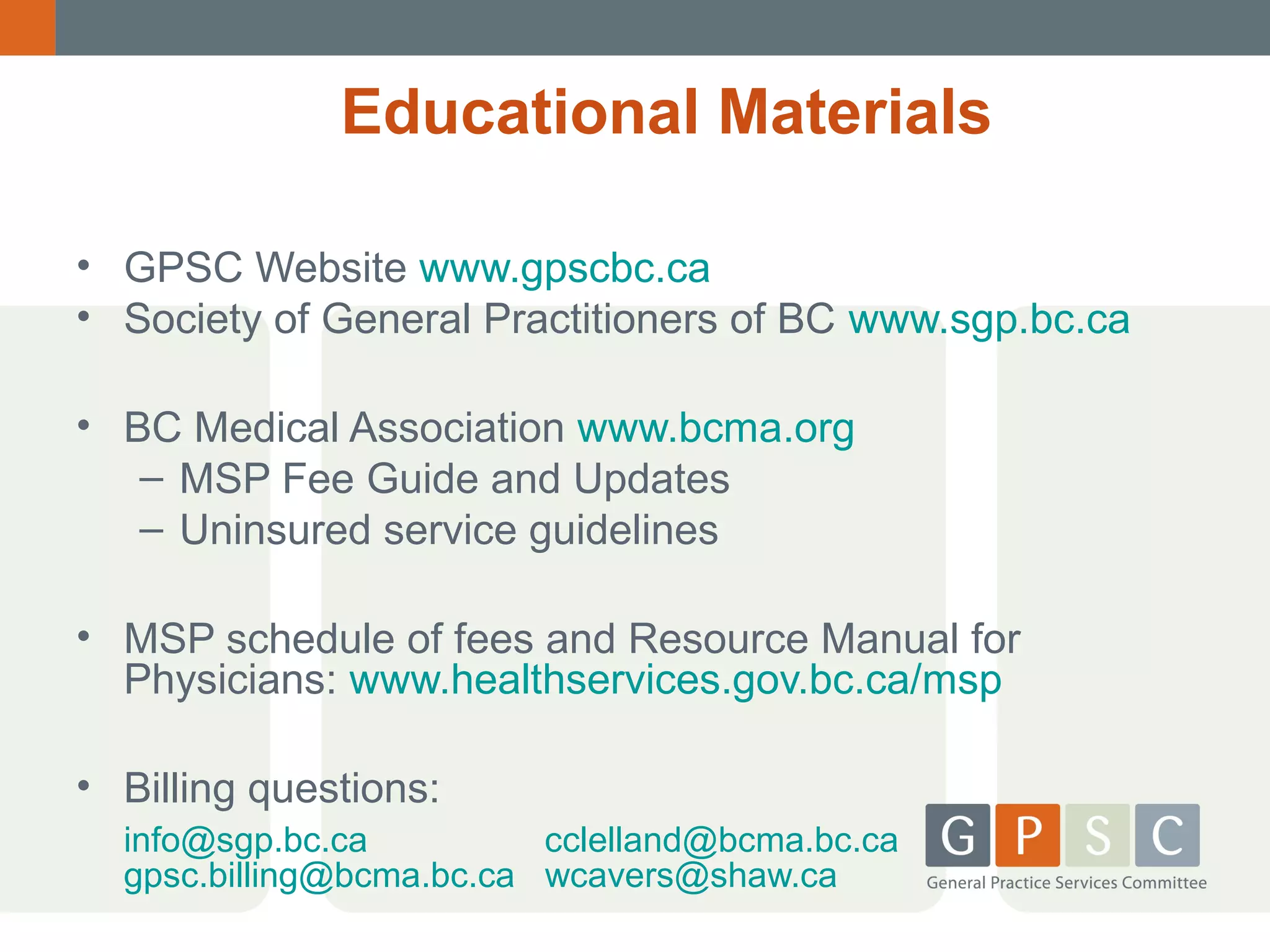 Educational Materials

• GPSC Website www.gpscbc.ca
• Society of General Practitioners of BC www.sgp.bc.ca

• BC Medical Association www.bcma.org
– MSP Fee Guide and Updates
– Uninsured service guidelines

• MSP schedule of fees and Resource Manual for Physicians: www.healthservices.gov.bc.ca/msp

• Billing questions:
info@sgp.bc.ca
gpsc.billing@bcma.bc.ca
cclelland@bcma.bc.ca
wcavers@shaw.ca

G P S C
General Practice Services Committee